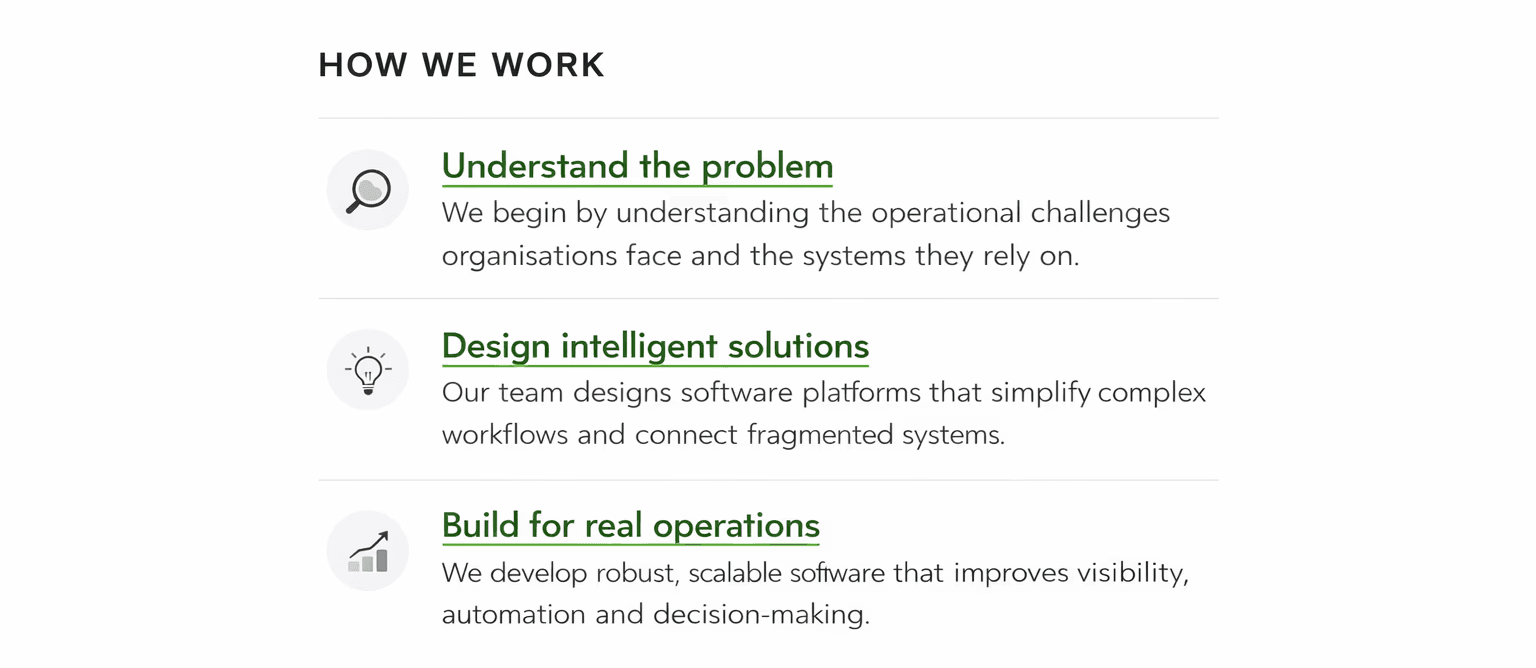 HOW WE WORK

Understand the problem

We begin by understanding the operational challenges organisations face and the systems they rely on.

Design intelligent solutions

Our team designs software platforms that simplify complex workflows and connect fragmented systems.

Build for real operations

We develop robust, scalable software that improves visibility, automation and decision-making.